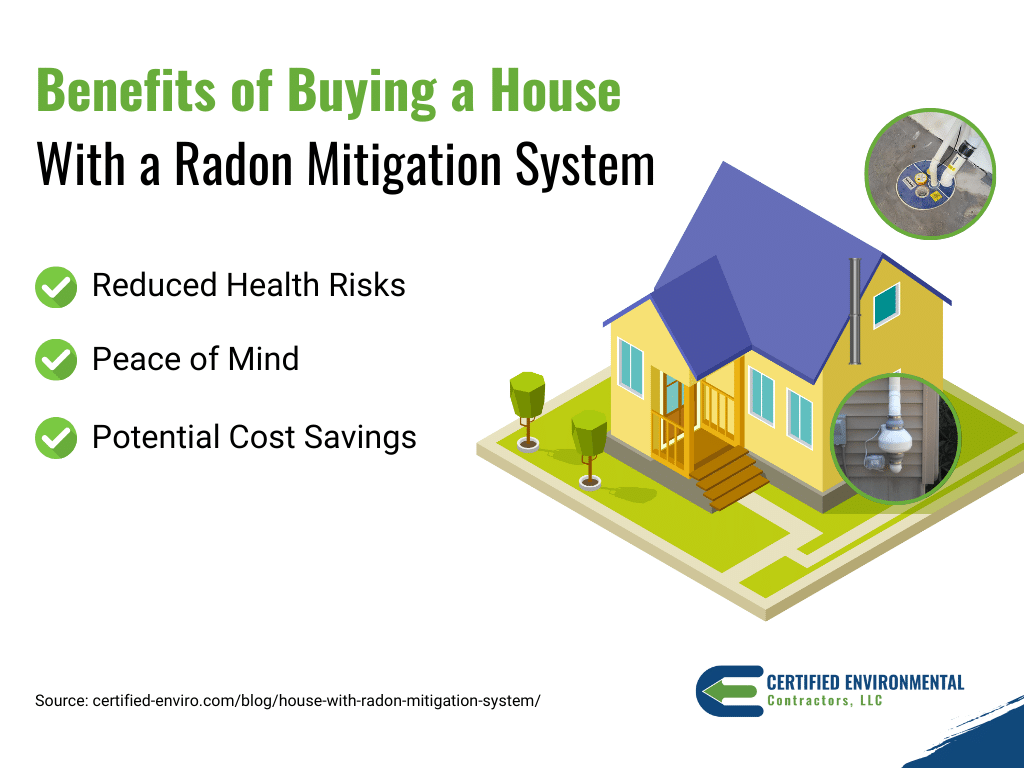 Benefits of Buying a House
With a Radon Mitigation System

Reduced Health Risks

Peace of Mind

Potential Cost Savings

Source: certified-enviro.com/blog/house-with-radon-mitigation-system/

CERTIFIED ENVIRONMENTAL
Contractors, LLC